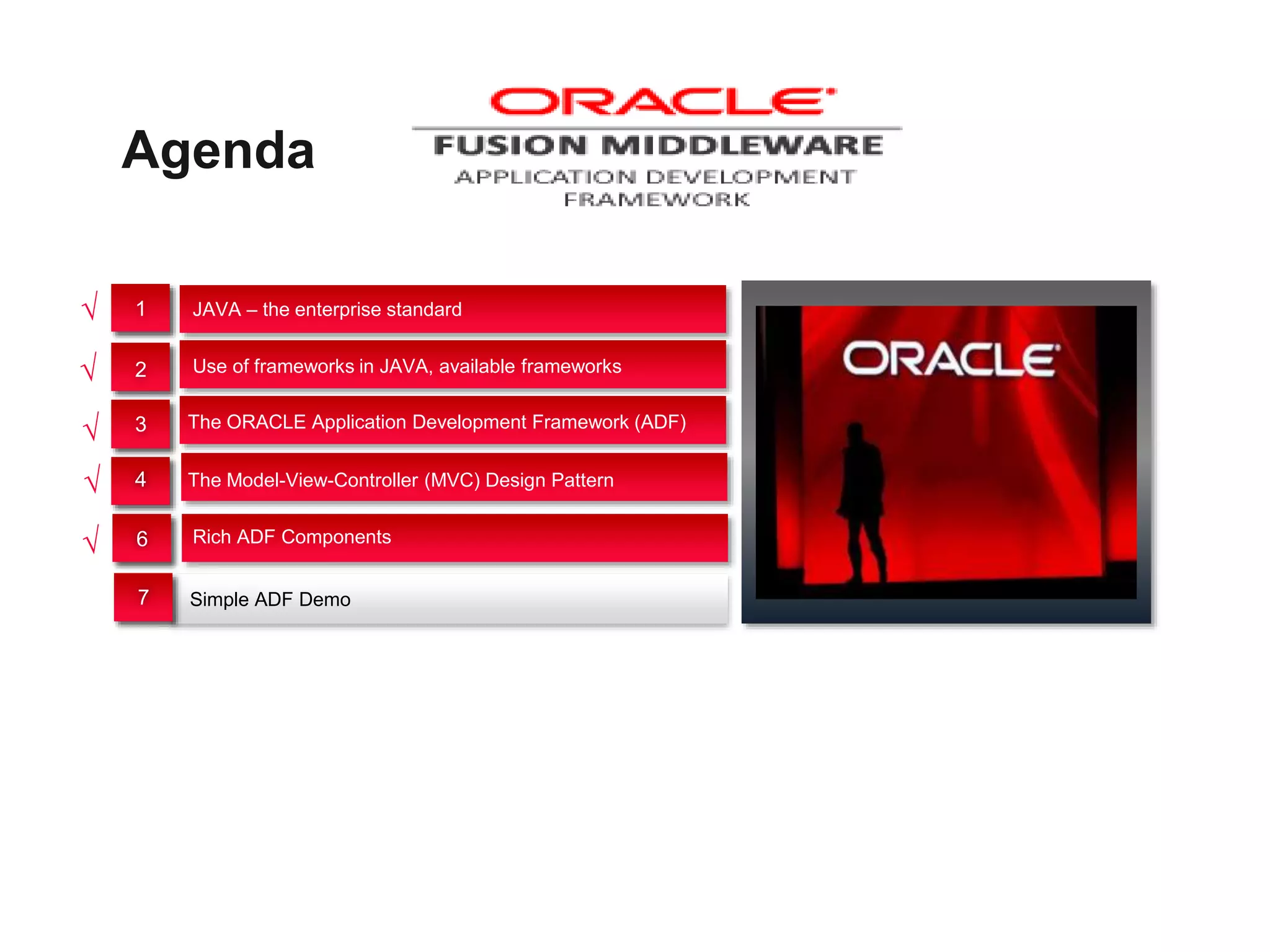 Agenda

ORACLE
FUSION MIDDLEWARE
APPLICATION DEVELOPMENT FRAMEWORK

√ 1 JAVA – the enterprise standard

√ 2 Use of frameworks in JAVA, available frameworks

√ 3 The ORACLE Application Development Framework (ADF)

√ 4 The Model-View-Controller (MVC) Design Pattern

√ 6 Rich ADF Components

7 Simple ADF Demo

ORACLE